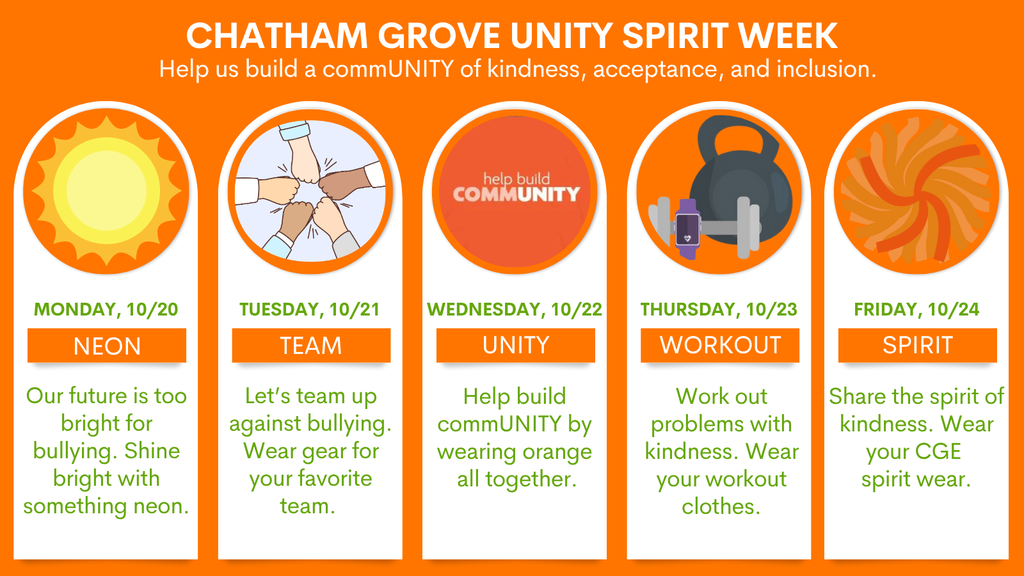 CHATHAM GROVE UNITY SPIRIT WEEK

Help us build a commUNITY of kindness, acceptance, and inclusion.

MONDAY, 10/20

NEON

Our future is too bright for bullying. Shine bright with something neon.

TUESDAY, 10/21

TEAM

Let's team up against bullying. Wear gear for your favorite team.

help build COMMUNITY

WEDNESDAY, 10/22

UNITY

Help build commUNITY by wearing orange all together.

THURSDAY, 10/23

WORKOUT

Work out problems with kindness. Wear your workout clothes.

FRIDAY, 10/24

SPIRIT

Share the spirit of kindness. Wear your CGE spirit wear.